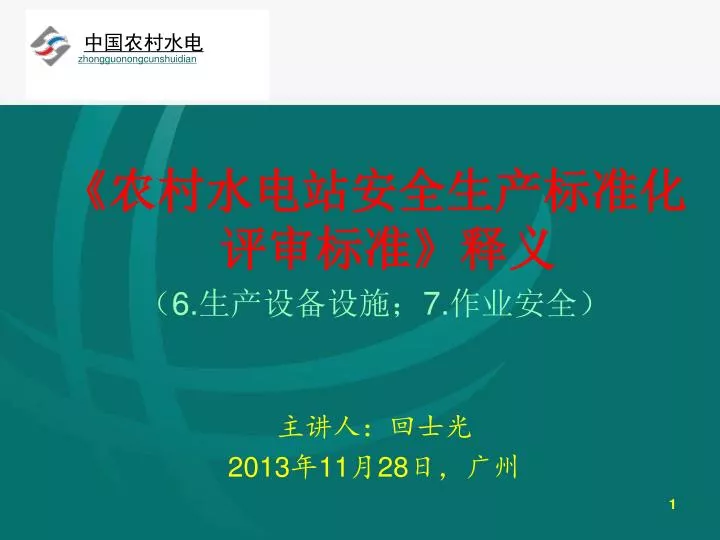 中国农村水电
zhongguonongcunshuidian

《农村水电站安全生产标准化评审标准》释义

（6.生产设备设施；7.作业安全）

主讲人：回士光

2013年11月28日，广州

1